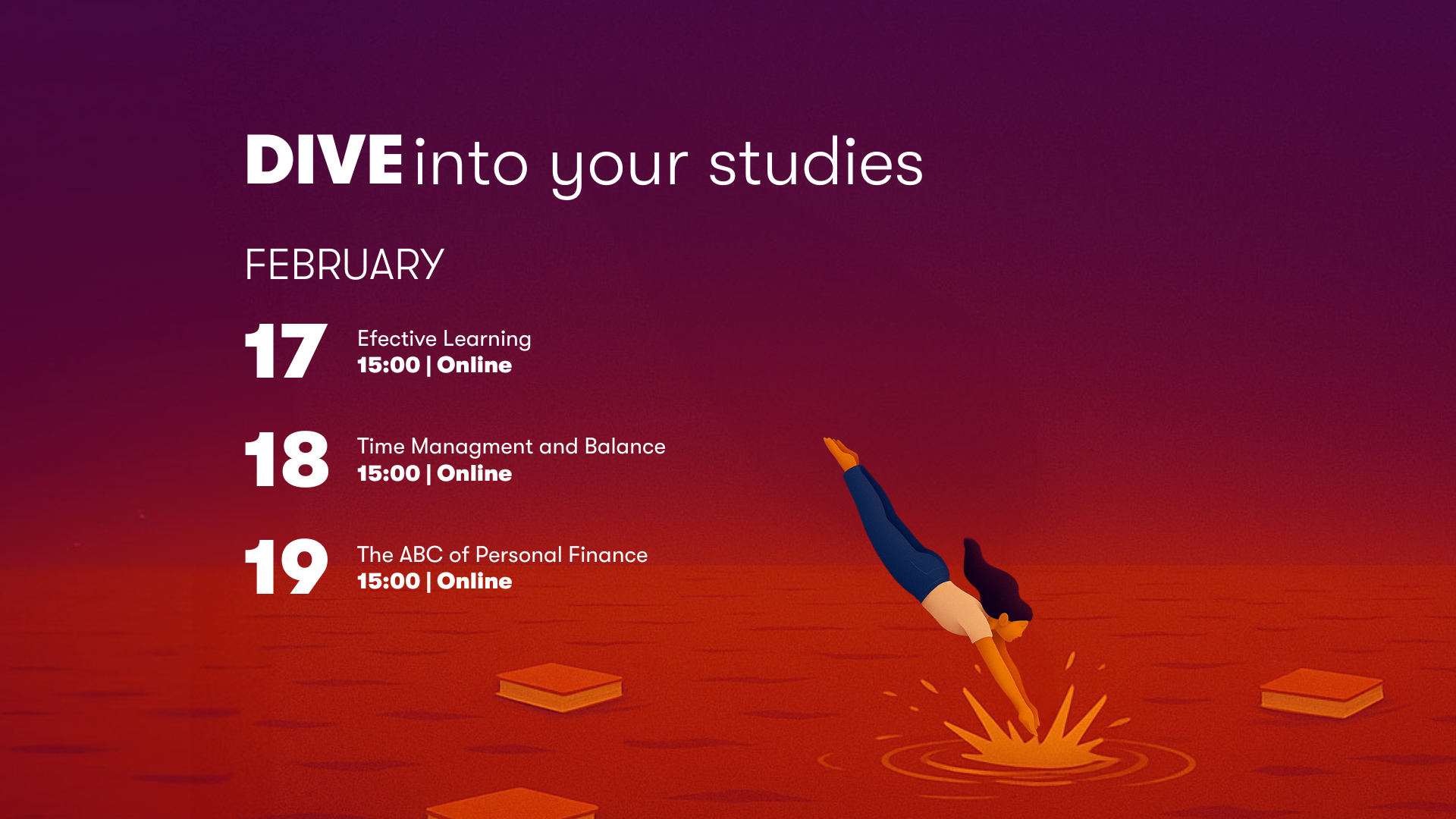 DIVE into your studies

FEBRUARY

17 Efective Learning
15:00 | Online

18 Time Managment and Balance
15:00 | Online

19 The ABC of Personal Finance
15:00 | Online